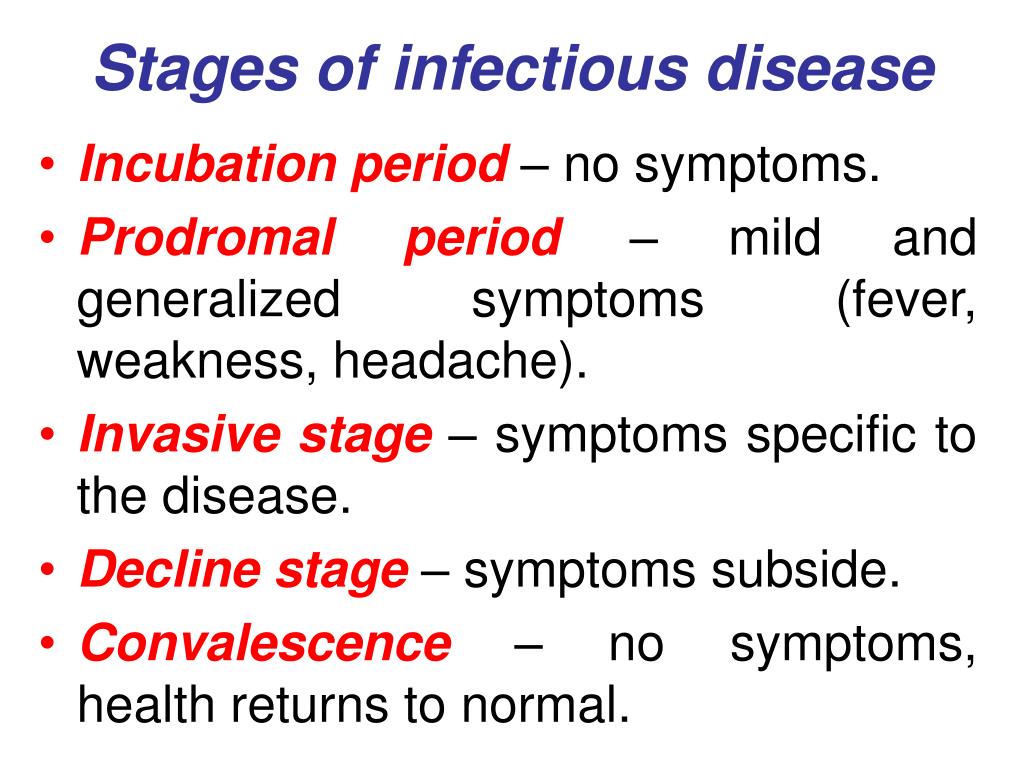 Stages of infectious disease

• Incubation period – no symptoms.
• Prodromal period – mild and generalized symptoms (fever, weakness, headache).
• Invasive stage – symptoms specific to the disease.
• Decline stage – symptoms subside.
• Convalescence – no symptoms, health returns to normal.